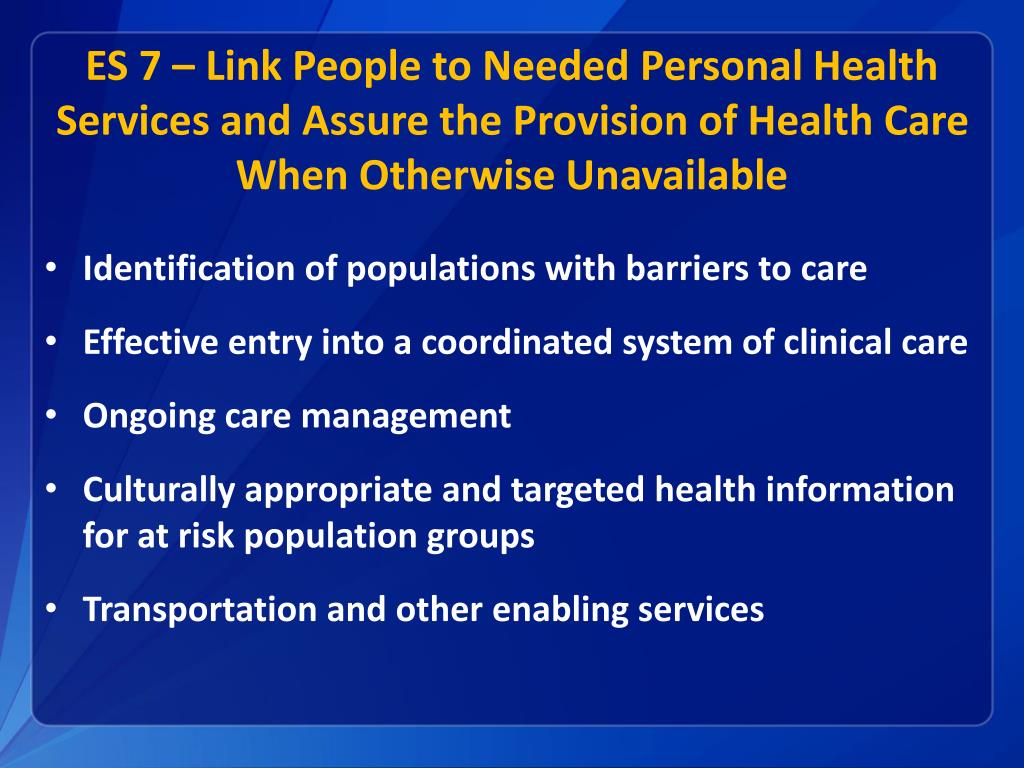 ES 7 – Link People to Needed Personal Health Services and Assure the Provision of Health Care When Otherwise Unavailable

• Identification of populations with barriers to care

• Effective entry into a coordinated system of clinical care

• Ongoing care management

• Culturally appropriate and targeted health information for at risk population groups

• Transportation and other enabling services